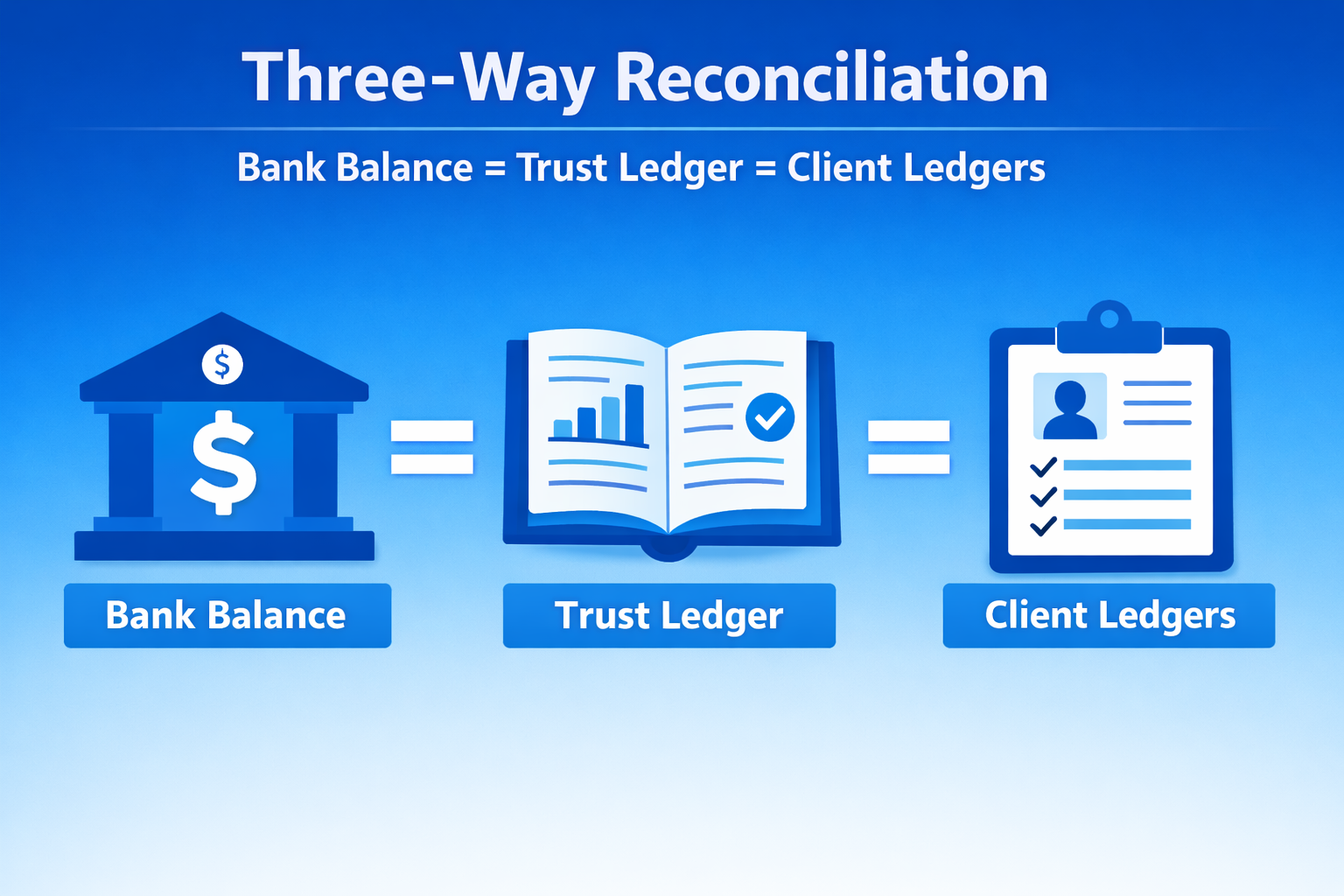 Three-Way Reconciliation

Bank Balance = Trust Ledger = Client Ledgers

$ $ = =

Bank Balance

Trust Ledger

Client Ledgers